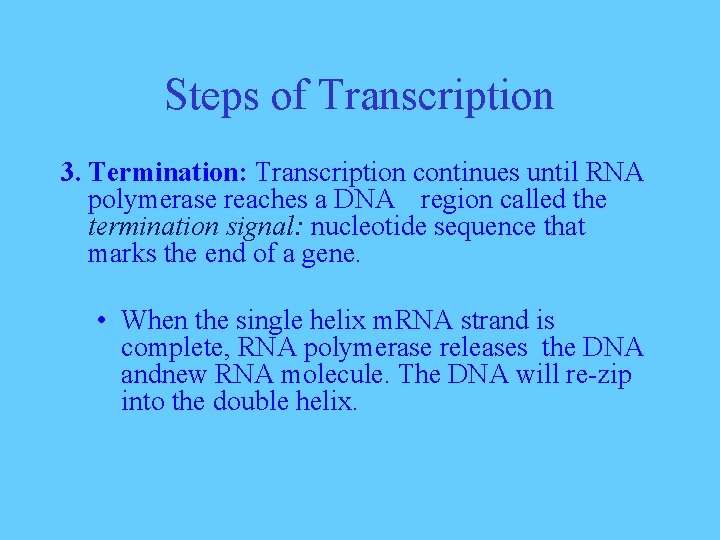 Steps of Transcription

3. Termination: Transcription continues until RNA polymerase reaches a DNA region called the termination signal: nucleotide sequence that marks the end of a gene.

• When the single helix mRNA strand is complete, RNA polymerase releases the DNA andnew RNA molecule. The DNA will re-zip into the double helix.